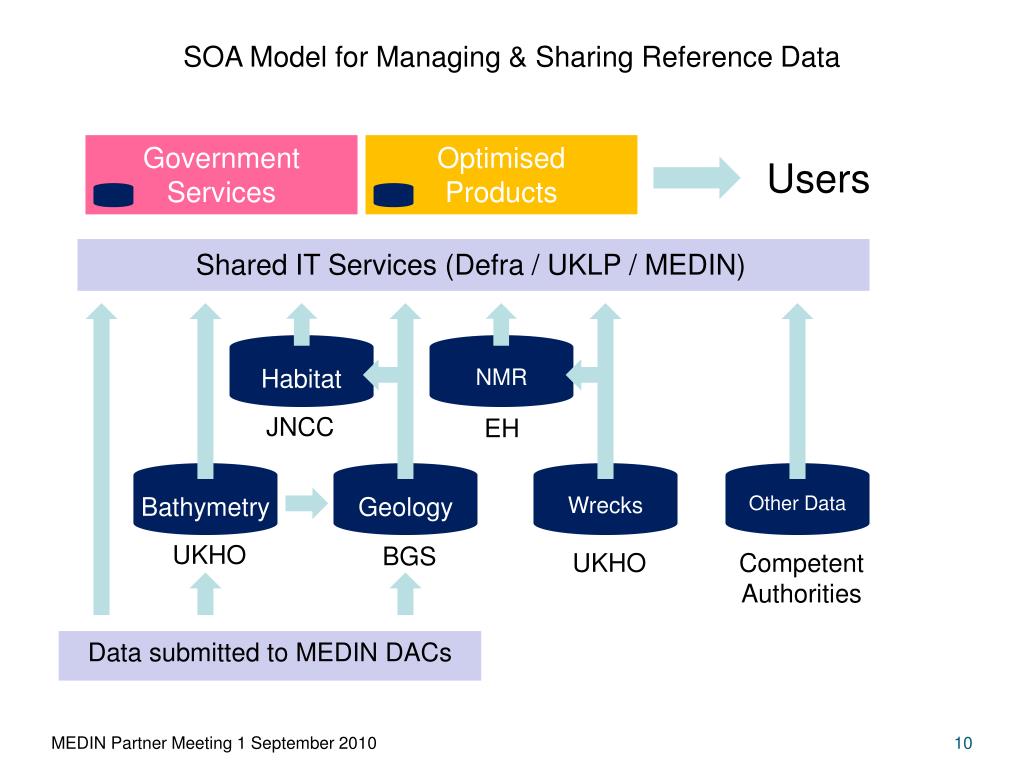 SOA Model for Managing & Sharing Reference Data

Government Services

Optimised Products

Users

Shared IT Services (Defra / UKLP / MEDIN)

Habitat

JNCC

NMR

EH

Bathymetry

UKHO

Geology

BGS

Wrecks

UKHO

Other Data

Competent Authorities

Data submitted to MEDIN DACs

MEDIN Partner Meeting 1 September 2010

10